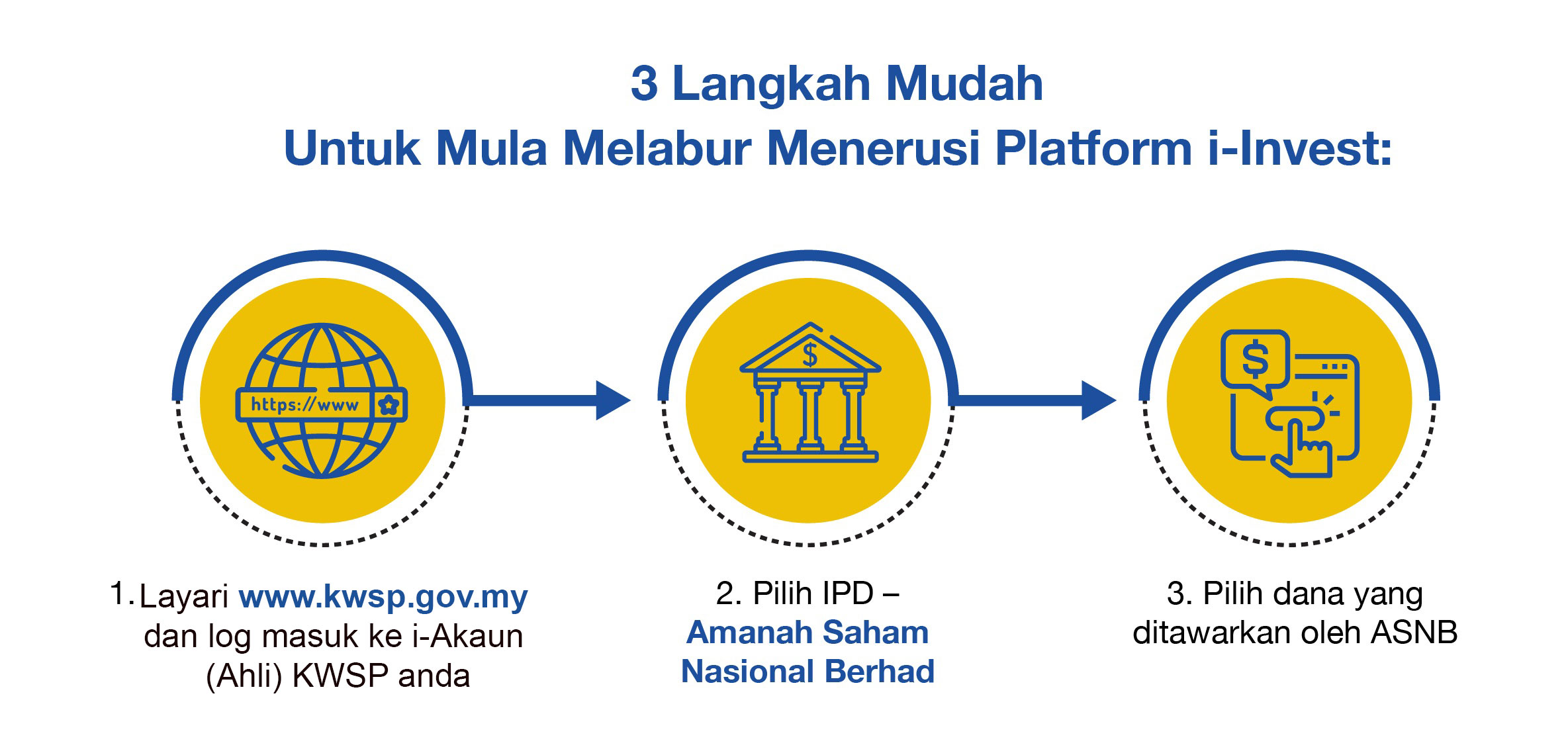 3 Langkah Mudah
Untuk Mula Melabur Menerusi Platform i-Invest:

https://www

$

$

1. Layari www.kwsp.gov.my dan log masuk ke i-Akaun (Ahli) KWSP anda

2. Pilih IPD – Amanah Saham Nasional Berhad

3. Pilih dana yang ditawarkan oleh ASNB